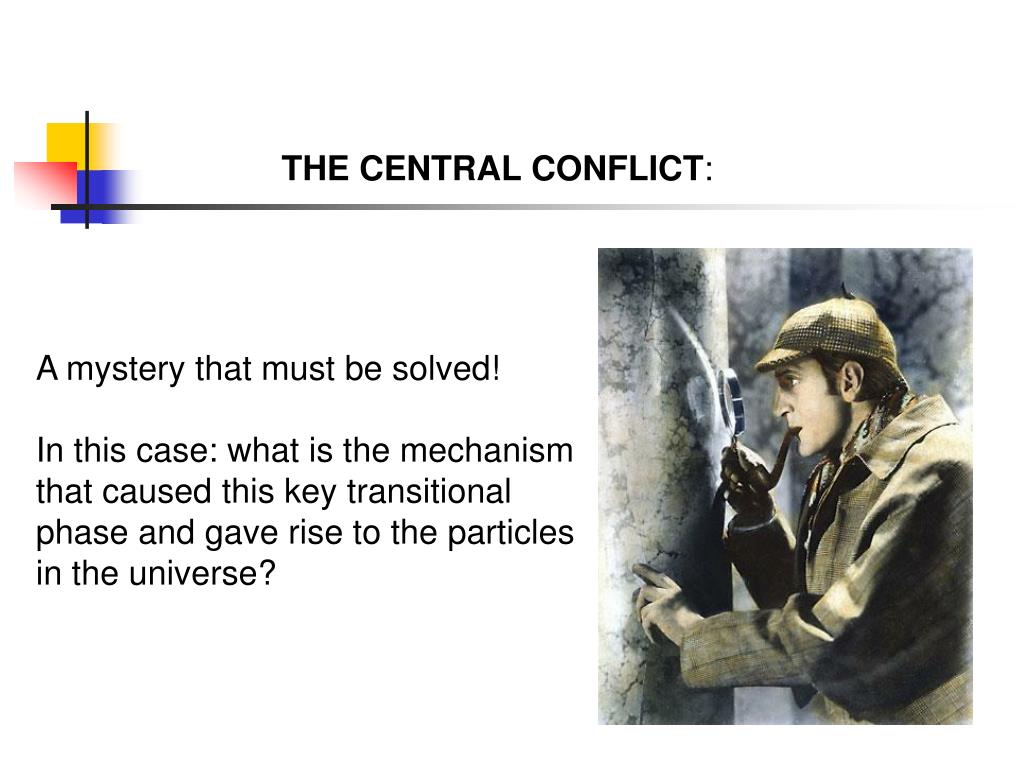 THE CENTRAL CONFLICT:

A mystery that must be solved!

In this case: what is the mechanism that caused this key transitional phase and gave rise to the particles in the universe?